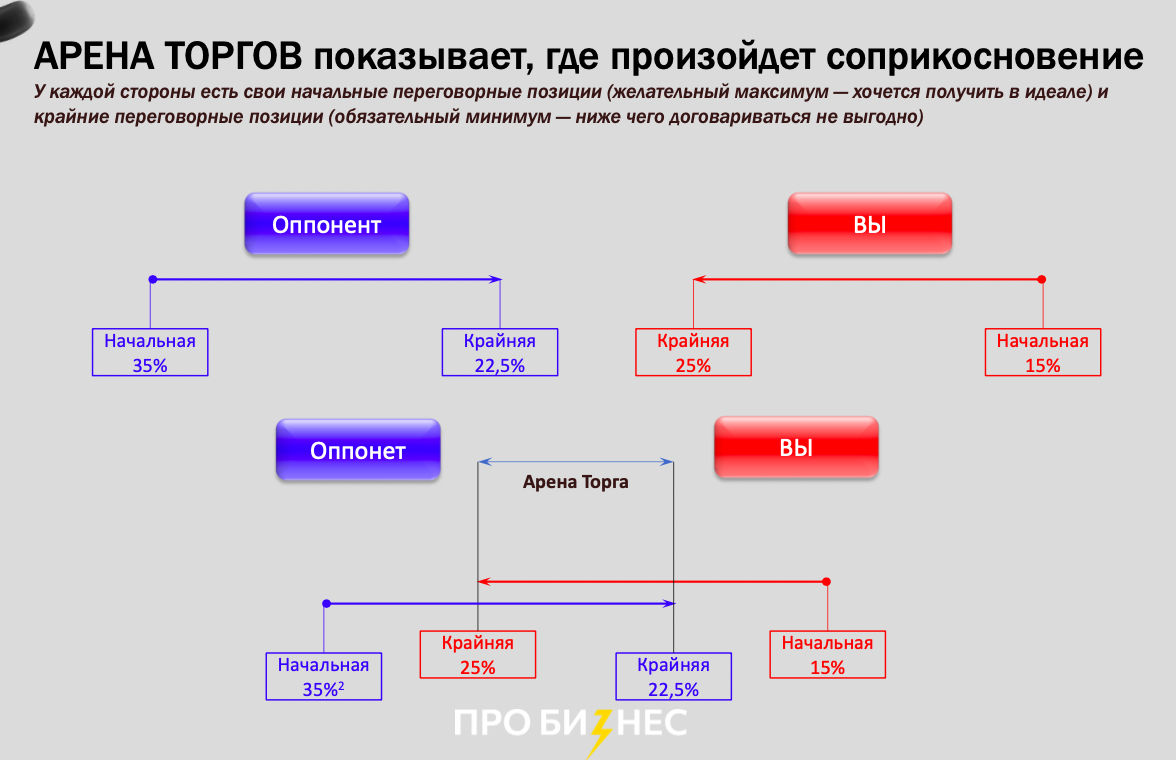 АРЕНА ТОРГОВ показывает, где произойдет соприкосновение

У каждой стороны есть свои начальные переговорные позиции (желательный максимум — хочется получить в идеале) и крайние переговорные позиции (обязательный минимум — ниже чего договариваться не выгодно)

Оппонент

ВЫ

Начальная 35%

Крайняя 22,5%

Крайняя 25%

Начальная 15%

Оппонет

ВЫ

Арена Торга

Начальная 35%$^2$

Крайняя 25%

Крайняя 22,5%

Начальная 15%

ПРО БИЗНЕС